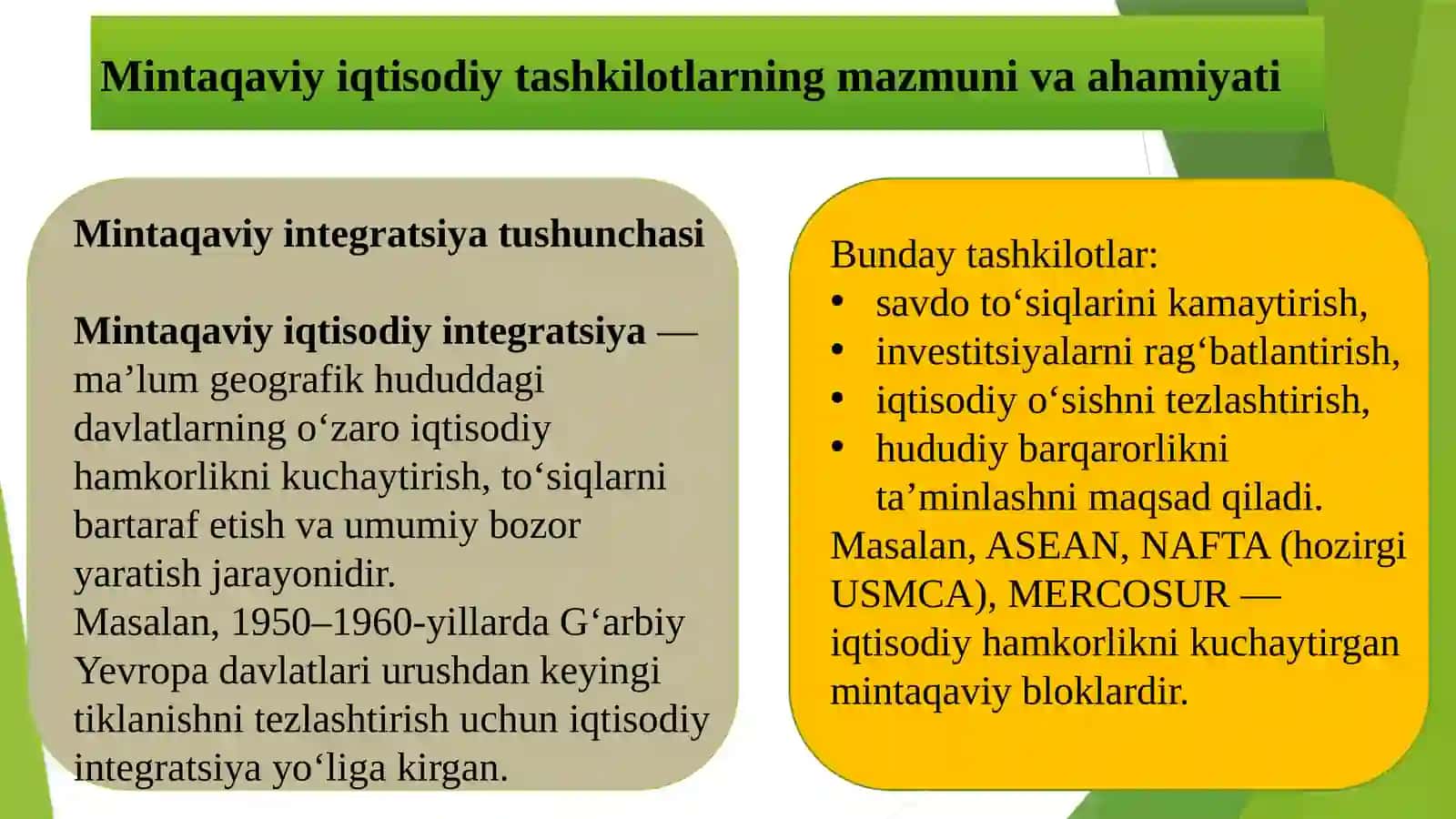 Mintaqaviy iqtisodiy tashkilotlarning mazmuni va ahamiyati

Mintaqaviy integratsiya tushunchasi

Mintaqaviy iqtisodiy integratsiya — ma’lum geografik hududdagi davlatlarning o‘zaro iqtisodiy hamkorlikni kuchaytirish, to‘siqlarni bartaraf etish va umumiy bozor yaratish jarayonidir.
Masalan, 1950–1960-yillarda G‘arbiy Yevropa davlatlari urushdan keyingi tiklanishni tezlashtirish uchun iqtisodiy integratsiya yo‘liga kirgan.

Bunday tashkilotlar:
• savdo to‘siqlarini kamaytirish,
• investitsiyalarni rag‘batlantirish,
• iqtisodiy o‘sishni tezlashtirish,
• hududiy barqarorlikni ta’minlashni maqsad qiladi.
Masalan, ASEAN, NAFTA (hozirgi USMCA), MERCOSUR — iqtisodiy hamkorlikni kuchaytirgan mintaqaviy bloklardir.